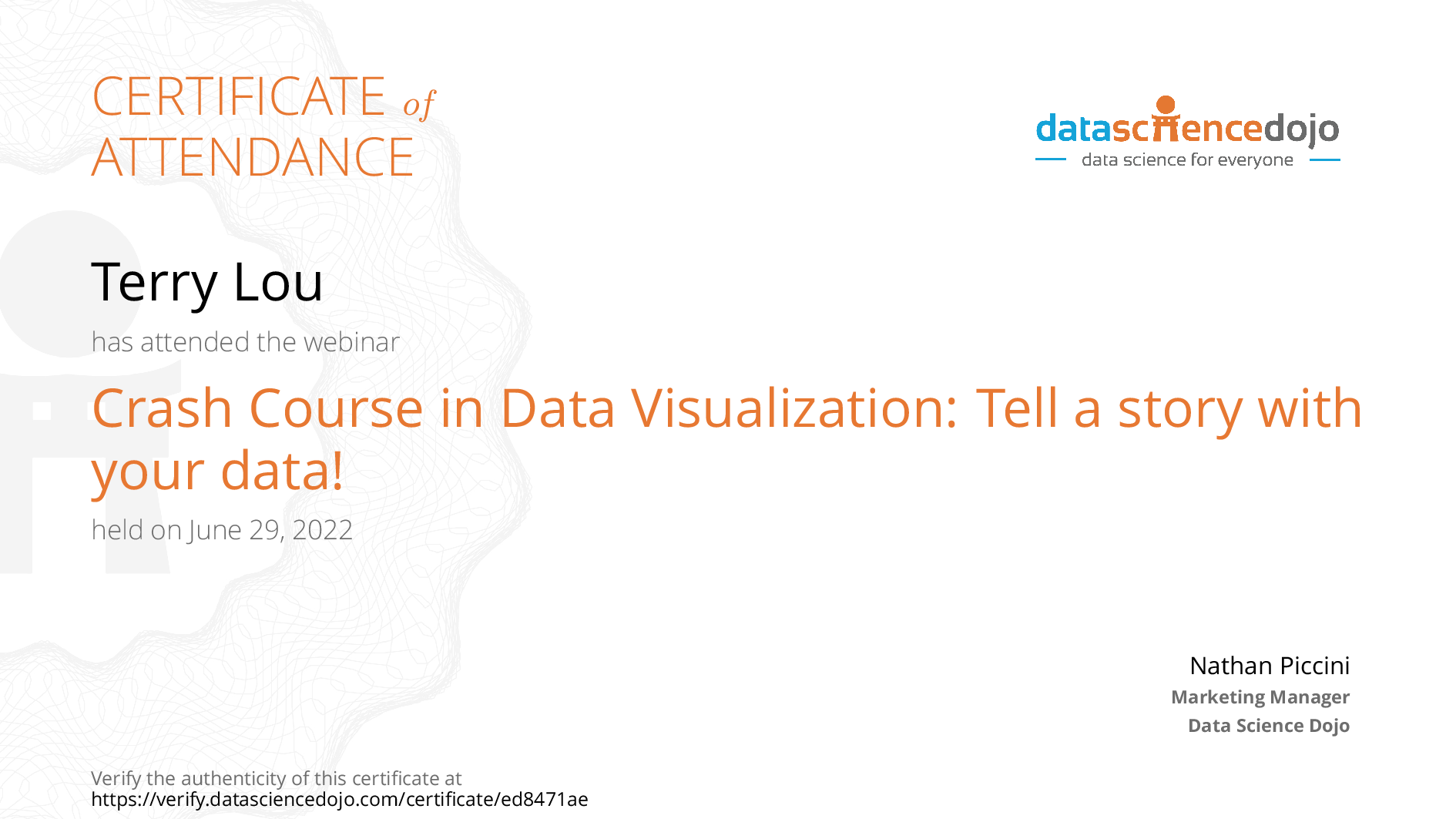 CERTIFICATE of ATTENDANCE

datasciencedojo
data science for everyone

Terry Lou

has attended the webinar

Crash Course in Data Visualization: Tell a story with your data!

held on June 29, 2022

Nathan Piccini
Marketing Manager
Data Science Dojo

Verify the authenticity of this certificate at
https://verify.datasciencedojo.com/certificate/ed8471ae